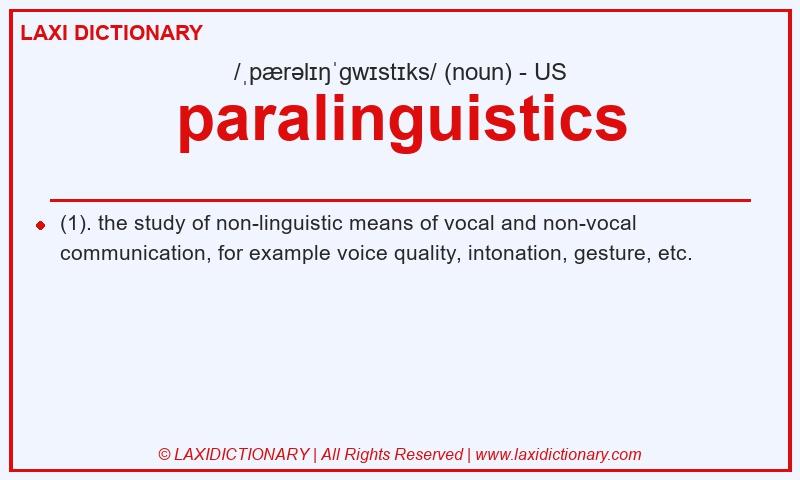 LAXI DICTIONARY

/ˌpærəlɪŋˈɡwɪstɪks/ (noun) - US

paralinguistics

(1). the study of non-linguistic means of vocal and non-vocal communication, for example voice quality, intonation, gesture, etc.

© LAXIDICTIONARY | All Rights Reserved | www.laxidictionary.com